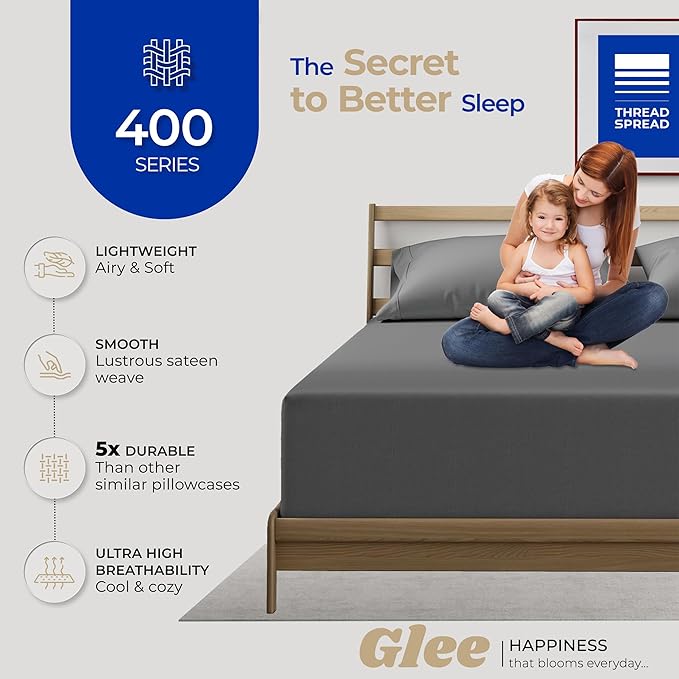 400
SERIES

The Secret to Better Sleep

THREAD SPREAD

LIGHTWEIGHT
Airy & Soft

SMOOTH
Lustrous sateen weave

5x DURABLE
Than other similar pillowcases

ULTRA HIGH BREATHABILITY
Cool & cozy

Glee | HAPPINESS
that blooms everyday...